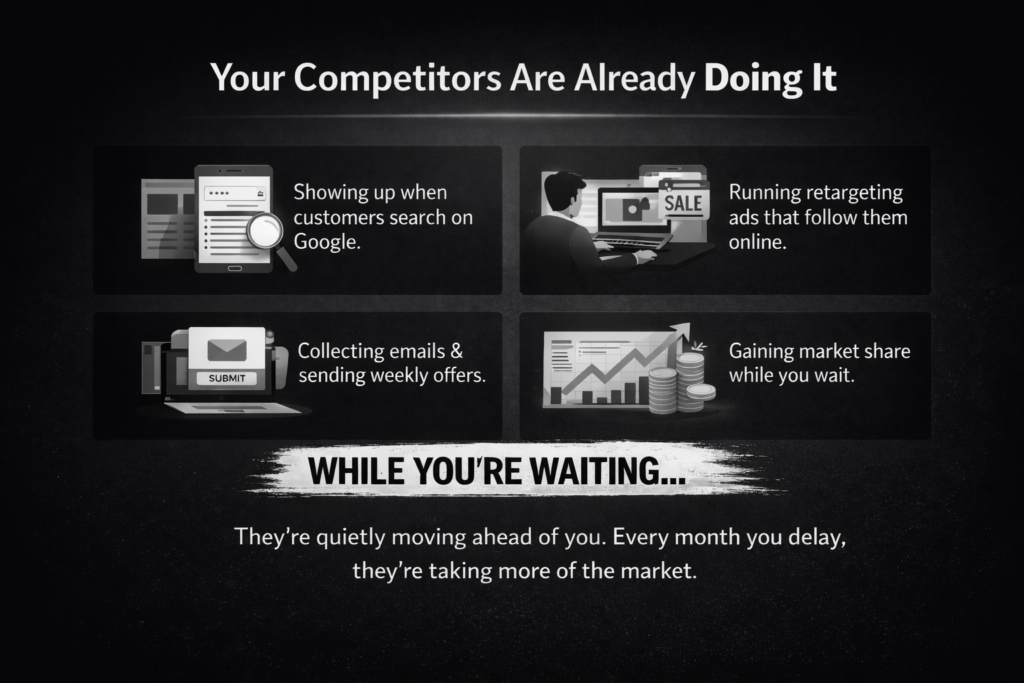 Your Competitors Are Already Doing It

Showing up when customers search on Google.

SALE

Running retargeting ads that follow them online.

SUBMIT

Collecting emails & sending weekly offers.

Gaining market share while you wait.

WHILE YOU'RE WAITING...

They're quietly moving ahead of you. Every month you delay, they're taking more of the market.